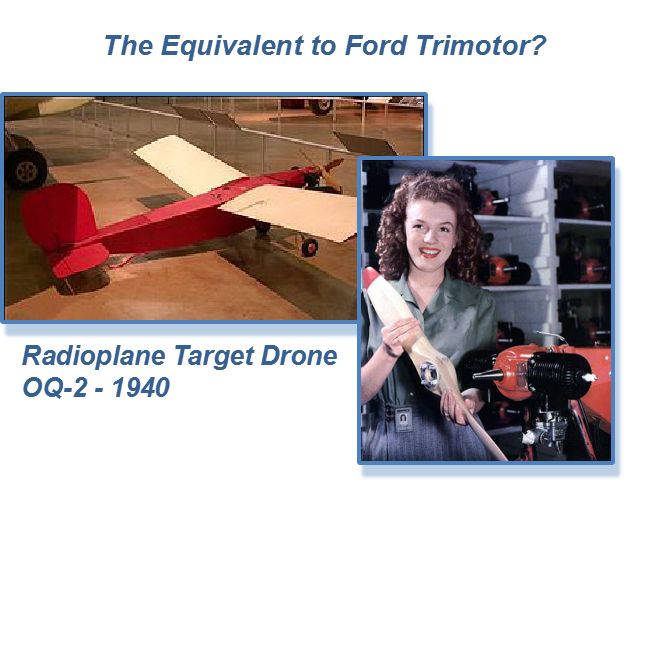 The Equivalent to Ford Trimotor?

Radioplane Target Drone
OQ-2 - 1940